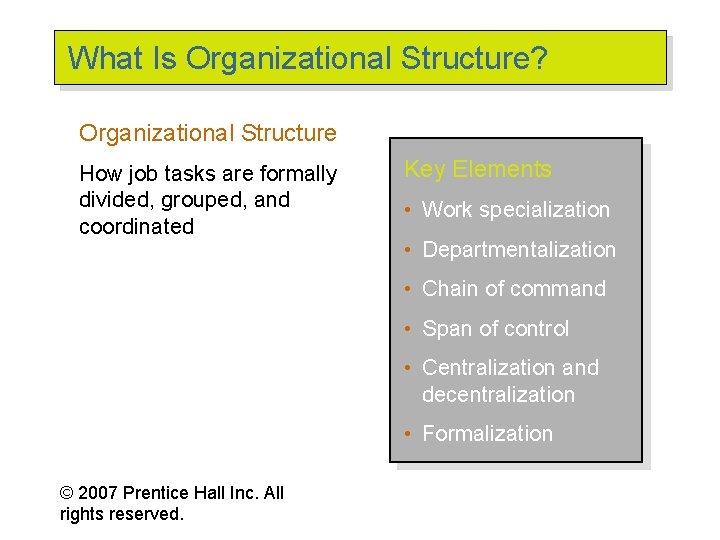 What Is Organizational Structure?

Organizational Structure

How job tasks are formally divided, grouped, and coordinated

Key Elements

• Work specialization
• Departmentalization
• Chain of command
• Span of control
• Centralization and decentralization
• Formalization

© 2007 Prentice Hall Inc. All rights reserved.